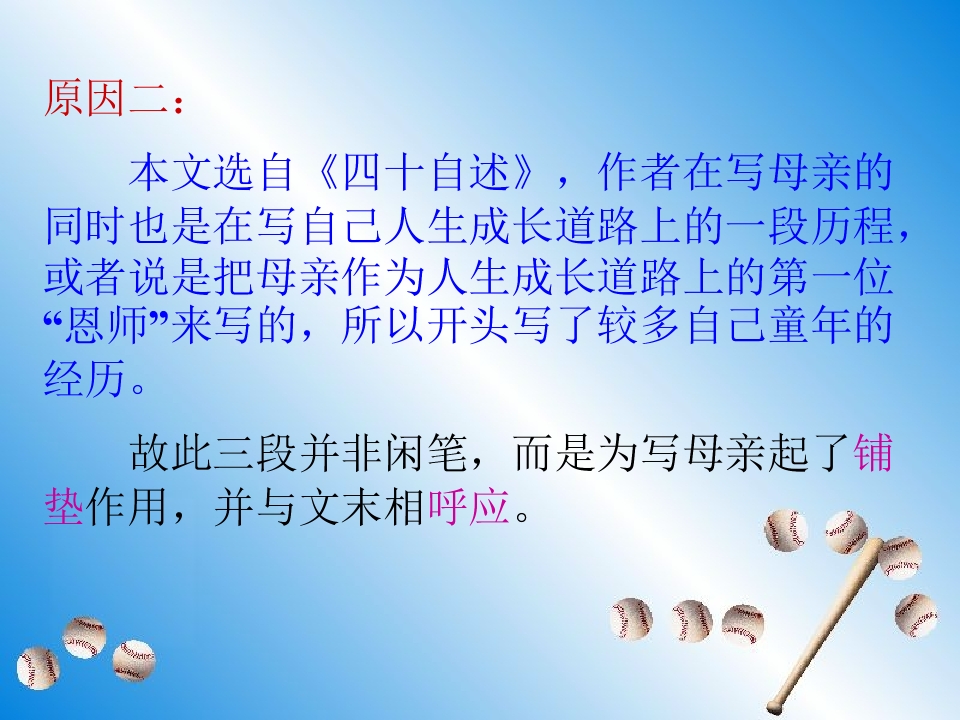 原因二：

本文选自《四十自述》，作者在写母亲的同时也是在写自己人生成长道路上的一段历程，或者说是把母亲作为人生成长道路上的第一位“恩师”来写的，所以开头写了较多自己童年的经历。

故此三段并非闲笔，而是为写母亲起了铺垫作用，并与文末相呼应。